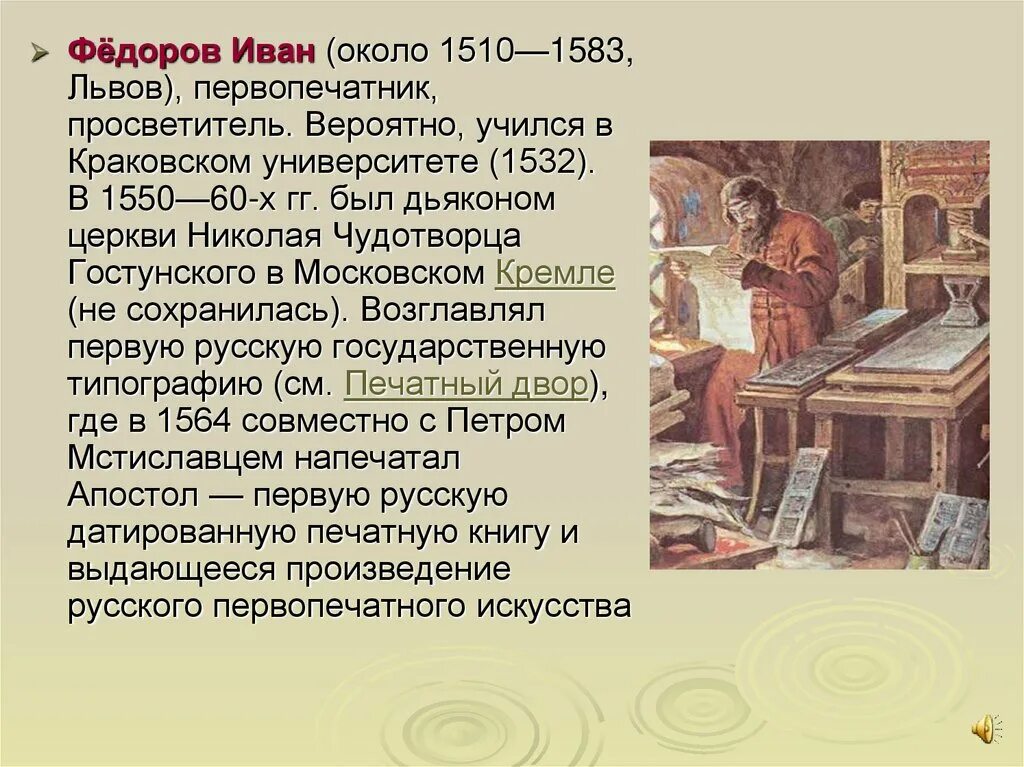 Фёдоров Иван (около 1510—1583, Львов), первопечатник, просветитель. Вероятно, учился в Краковском университете (1532). В 1550—60-х гг. был дьяконом церкви Николая Чудотворца Гостунского в Московском Кремле (не сохранилась). Возглавлял первую русскую государственную типографию (см. Печатный двор), где в 1564 совместно с Петром Мстиславцем напечатал Апостол — первую русскую датированную печатную книгу и выдающееся произведение русского первопечатного искусства